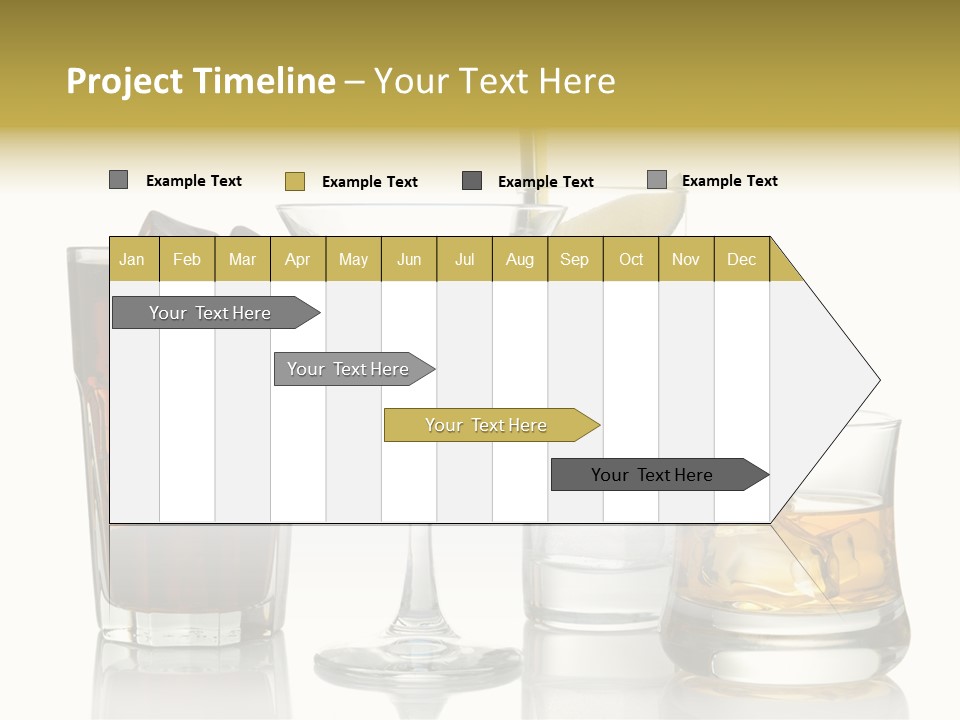 Project Timeline – Your Text Here

Example Text
Example Text
Example Text
Example Text

| Jan | Feb | Mar | Apr | May | Jun | Jul | Aug | Sep | Oct | Nov | Dec |
|---|---|---|---|---|---|---|---|---|---|---|---|

Your Text Here

Your Text Here

Your Text Here

Your Text Here